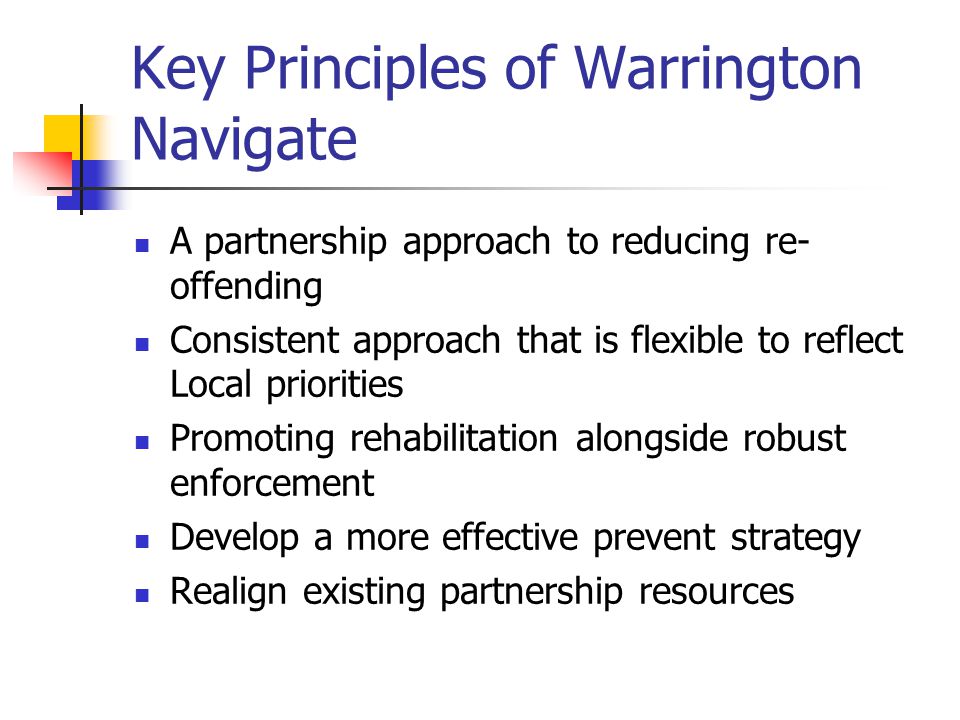 Key Principles of Warrington Navigate

- A partnership approach to reducing re-offending
- Consistent approach that is flexible to reflect Local priorities
- Promoting rehabilitation alongside robust enforcement
- Develop a more effective prevent strategy
- Realign existing partnership resources